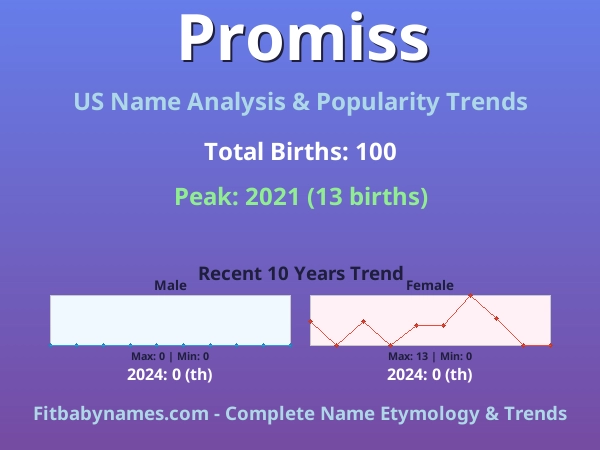 Promiss

US Name Analysis & Popularity Trends

Total Births: 100

Peak: 2021 (13 births)

Recent 10 Years Trend

Male

Max: 0 | Min: 0

2024: 0 (th)

Female

Max: 13 | Min: 0

2024: 0 (th)

Fitbabynames.com - Complete Name Etymology & Trends